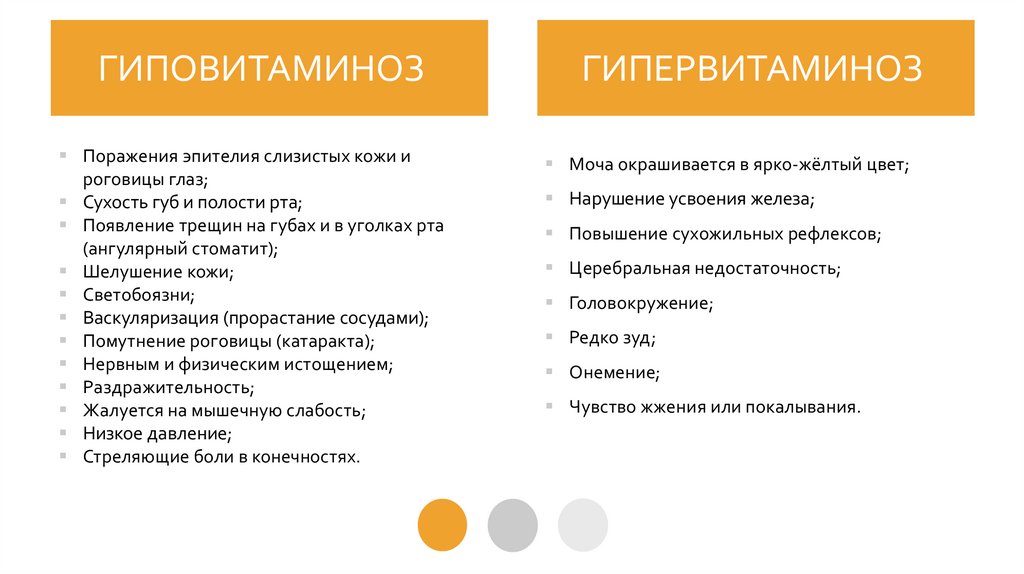 ГИПОВИТАМИНОЗ

- Поражения эпителия слизистых кожи и роговицы глаз;
- Сухость губ и полости рта;
- Появление трещин на губах и в уголках рта (ангулярный стоматит);
- Шелушение кожи;
- Светобоязни;
- Васкуляризация (прорастание сосудами);
- Помутнение роговицы (катаракта);
- Нервным и физическим истощением;
- Раздражительность;
- Жалуется на мышечную слабость;
- Низкое давление;
- Стреляющие боли в конечностях.

ГИПЕРВИТАМИНОЗ

- Моча окрашивается в ярко-жёлтый цвет;
- Нарушение усвоения железа;
- Повышение сухожильных рефлексов;
- Церебральная недостаточность;
- Головокружение;
- Редко зуд;
- Онемение;
- Чувство жжения или покалывания.